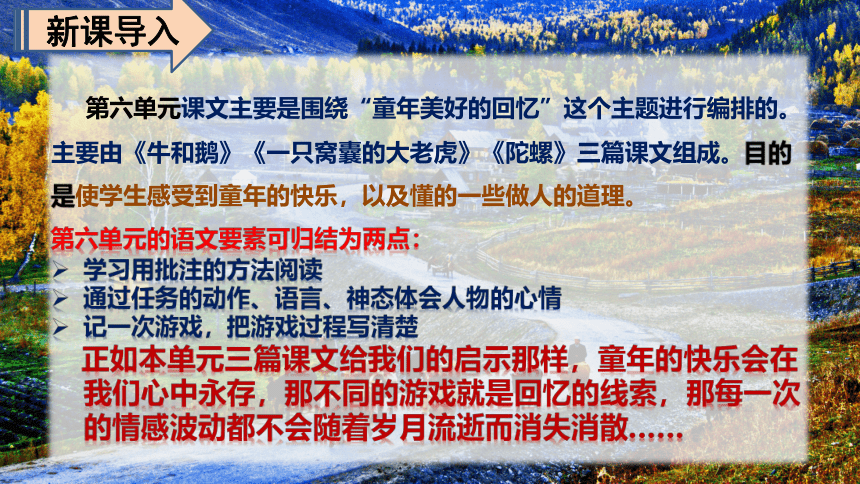 新课导入

第六单元课文主要是围绕“童年美好的回忆”这个主题进行编排的。主要由《牛和鹅》《一只窝囊的大老虎》《陀螺》三篇课文组成。目的是使学生感受到童年的快乐，以及懂的一些做人的道理。

第六单元的语文要素可归结为两点：
➢ 学习用批注的方法阅读
➢ 通过任务的动作、语言、神态体会人物的心情
➢ 记一次游戏，把游戏过程写清楚

正如本单元三篇课文给我们的启示那样，童年的快乐会在我们心中永存，那不同的游戏就是回忆的线索，那每一次的情感波动都不会随着岁月流逝而消失消散……